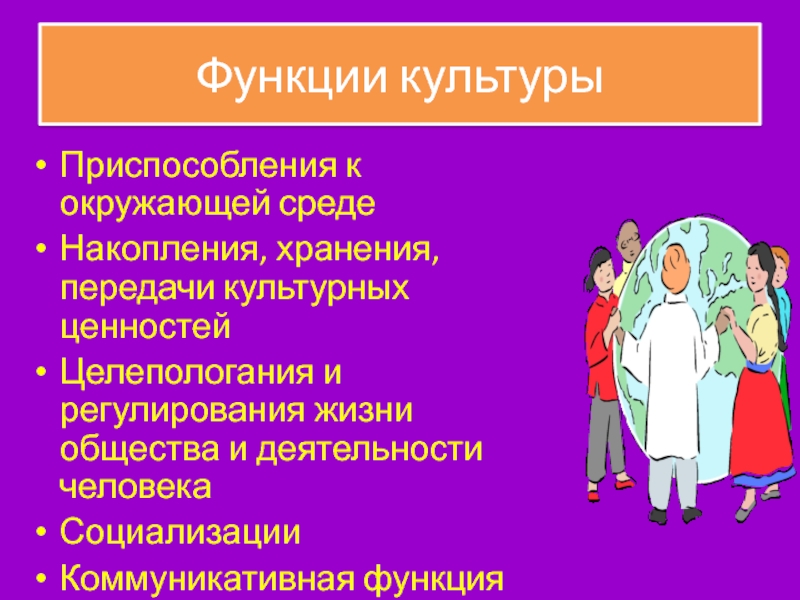 Функции культуры

• Приспособления к окружающей среде
• Накопления, хранения, передачи культурных ценностей
• Целепологания и регулирования жизни общества и деятельности человека
• Социализации
• Коммуникативная функция